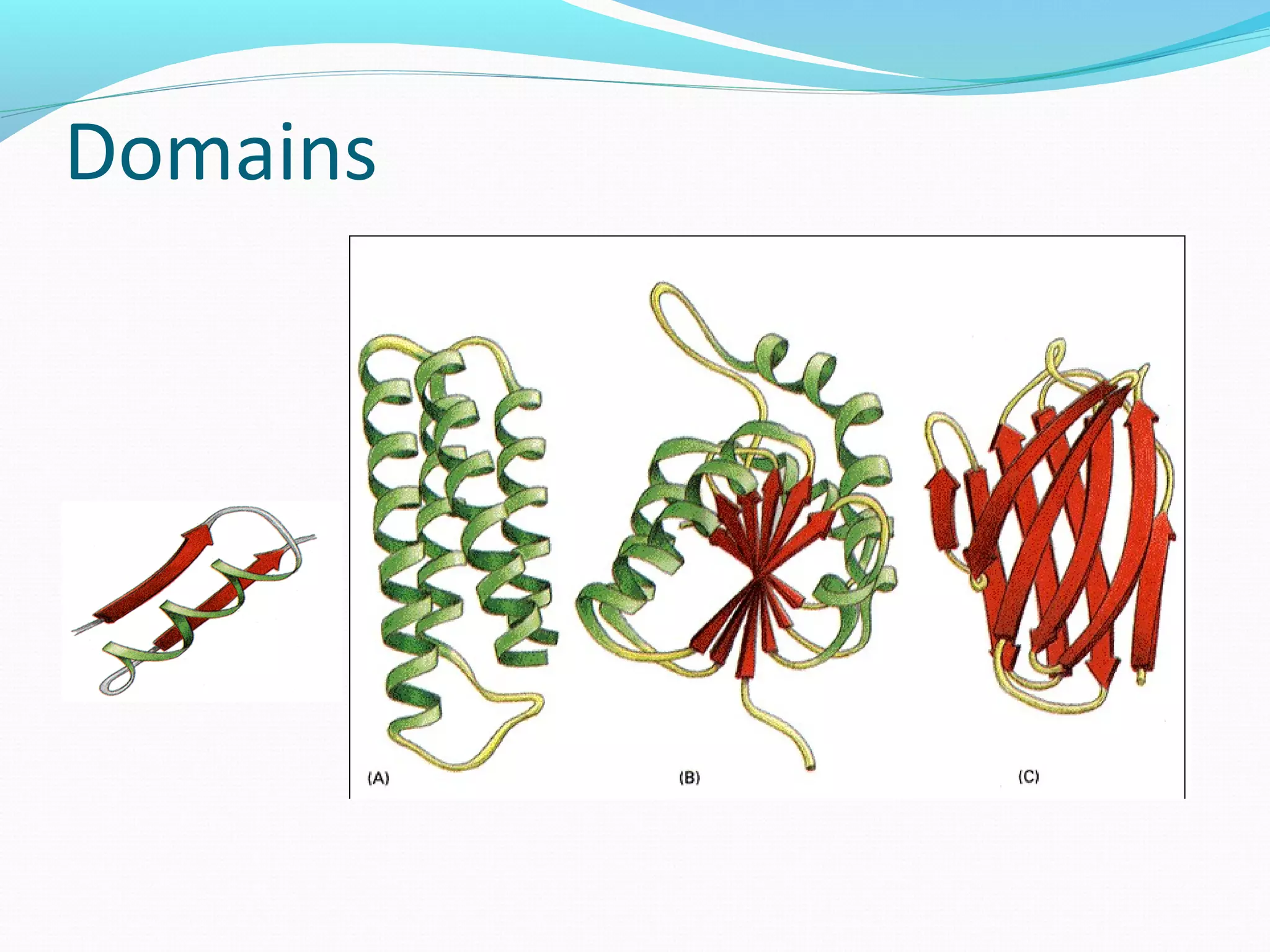 Domains

(A)

(B)

(C)